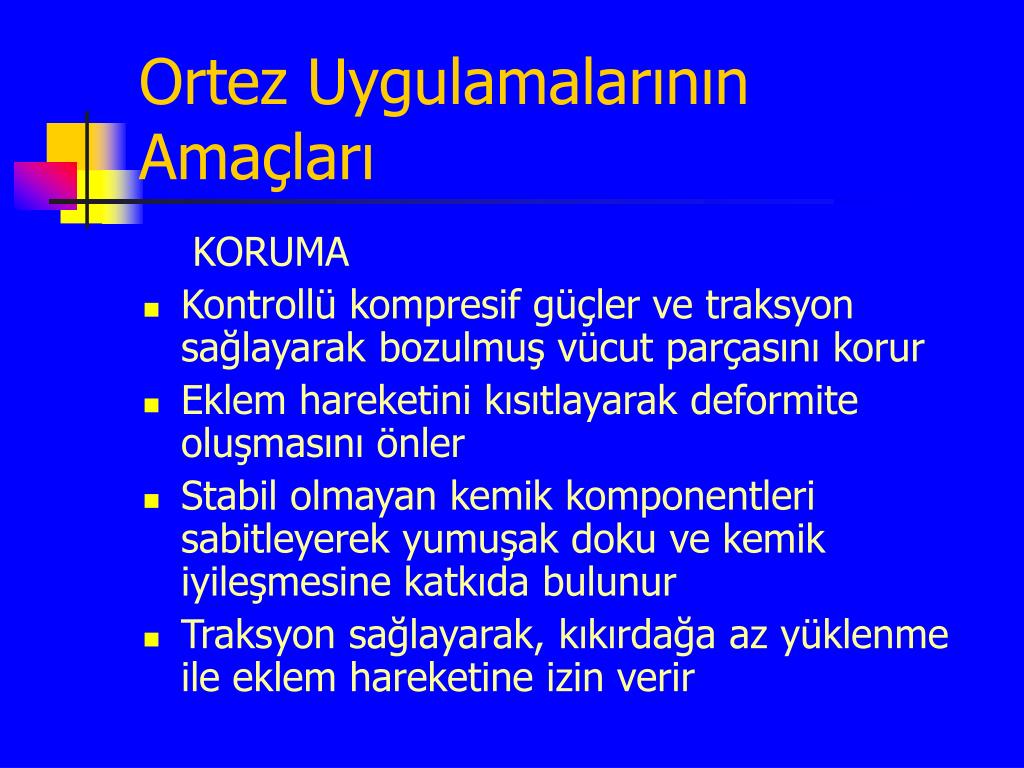 Ortez Uygulamalarının Amaçları

KORUMA

- Kontrollü kompresif güçler ve traksyon sağlayarak bozulmuş vücut parçasını korur
- Eklem hareketini kısıtlayarak deformite oluşmasını önler
- Stabil olmayan kemik komponentleri sabitleyerek yumuşak doku ve kemik iyileşmesine katkıda bulunur
- Traksyon sağlayarak, kıkırdağa az yüklenme ile eklem hareketine izin verir